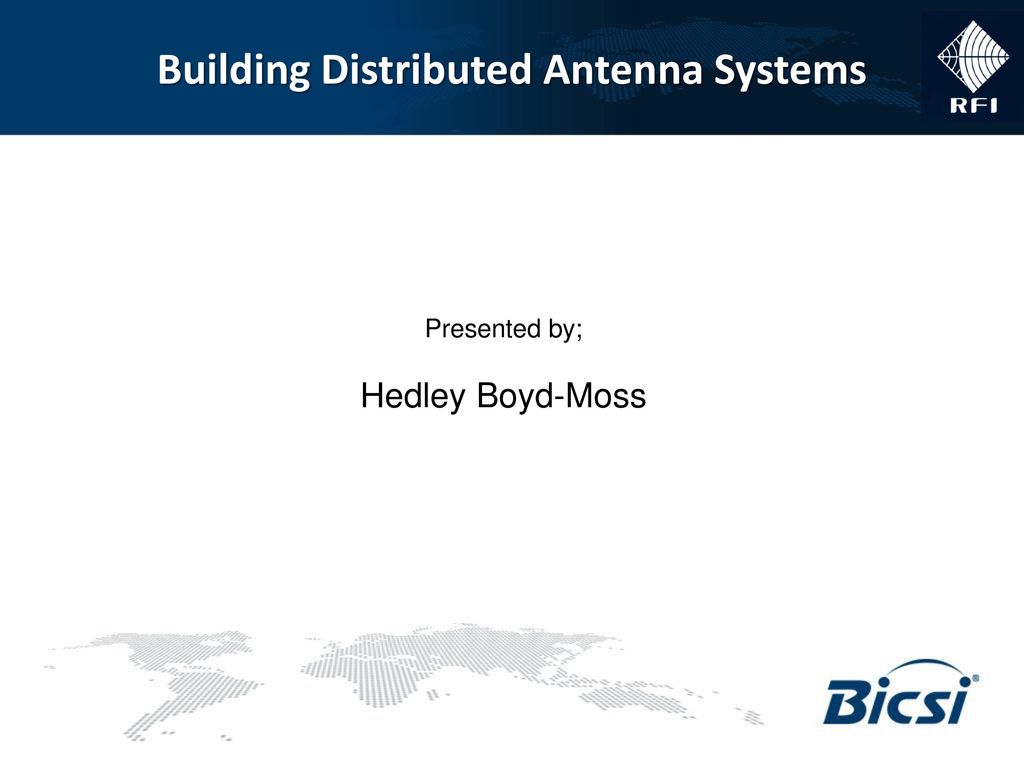 Building Distributed Antenna Systems

RFI

Presented by;

Hedley Boyd-Moss

Bicsi®